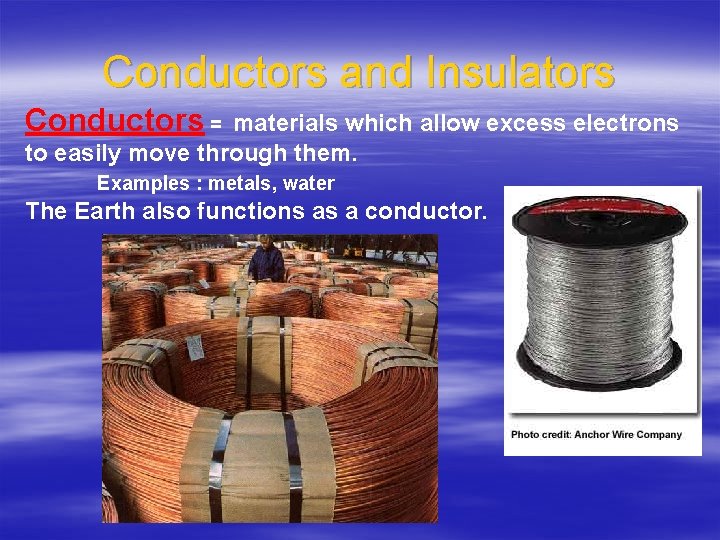 Conductors and Insulators

Conductors = materials which allow excess electrons to easily move through them.

Examples : metals, water

The Earth also functions as a conductor.

Photo credit: Anchor Wire Company